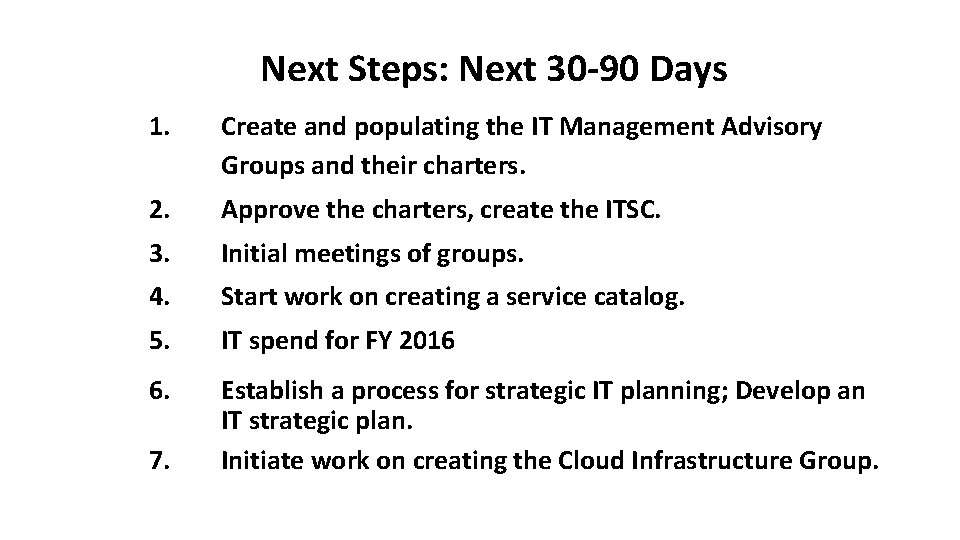 Next Steps: Next 30-90 Days

1. Create and populating the IT Management Advisory Groups and their charters.
2. Approve the charters, create the ITSC.
3. Initial meetings of groups.
4. Start work on creating a service catalog.
5. IT spend for FY 2016
6. Establish a process for strategic IT planning; Develop an IT strategic plan.
7. Initiate work on creating the Cloud Infrastructure Group.